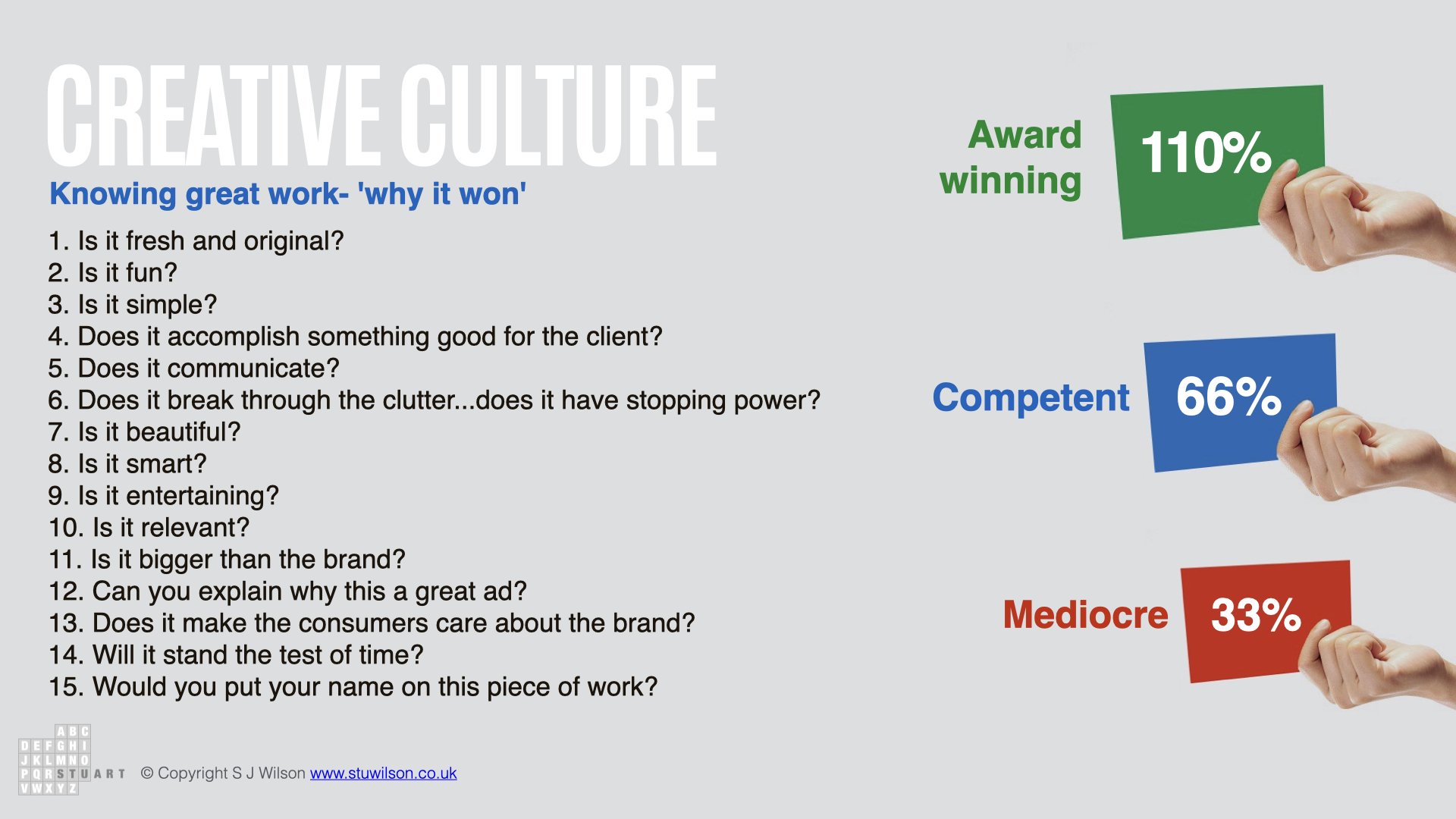 CREATIVE CULTURE

Knowing great work- 'why it won'

1. Is it fresh and original?
2. Is it fun?
3. Is it simple?
4. Does it accomplish something good for the client?
5. Does it communicate?
6. Does it break through the clutter...does it have stopping power?
7. Is it beautiful?
8. Is it smart?
9. Is it entertaining?
10. Is it relevant?
11. Is it bigger than the brand?
12. Can you explain why this a great ad?
13. Does it make the consumers care about the brand?
14. Will it stand the test of time?
15. Would you put your name on this piece of work?

Award winning 110%

Competent 66%

Mediocre 33%

ABC
DEFGHI
JKLMNO
PQRSTUART
VWXYZ

© Copyright S J Wilson www.stuwilson.co.uk